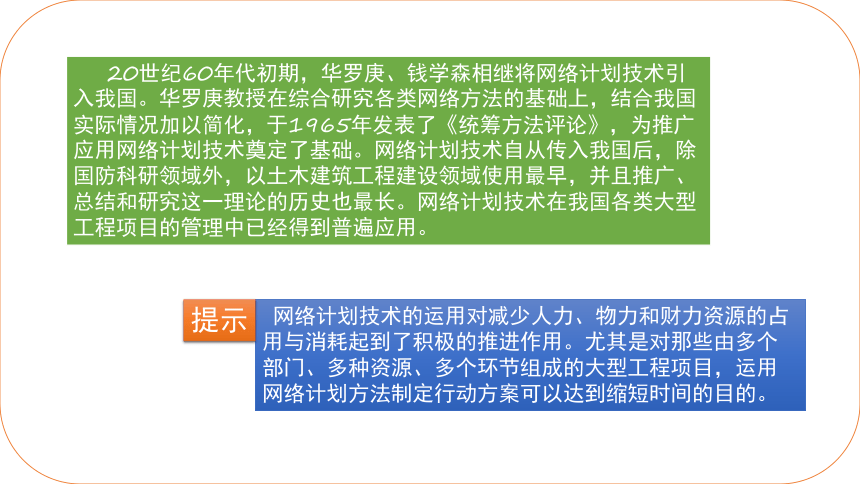 20世纪60年代初期，华罗庚、钱学森相继将网络计划技术引入我国。华罗庚教授在综合研究各类网络方法的基础上，结合我国实际情况加以简化，于1965年发表了《统筹方法评论》，为推广应用网络计划技术奠定了基础。网络计划技术自从传入我国后，除国防科研领域外，以土木建筑工程建设领域使用最早，并且推广、总结和研究这一理论的历史也最长。网络计划技术在我国各类大型工程项目的管理中已经得到普遍应用。

提示

网络计划技术的运用对减少人力、物力和财力资源的占用与消耗起到了积极的推进作用。尤其是对那些由多个部门、多种资源、多个环节组成的大型工程项目，运用网络计划方法制定行动方案可以达到缩短时间的目的。